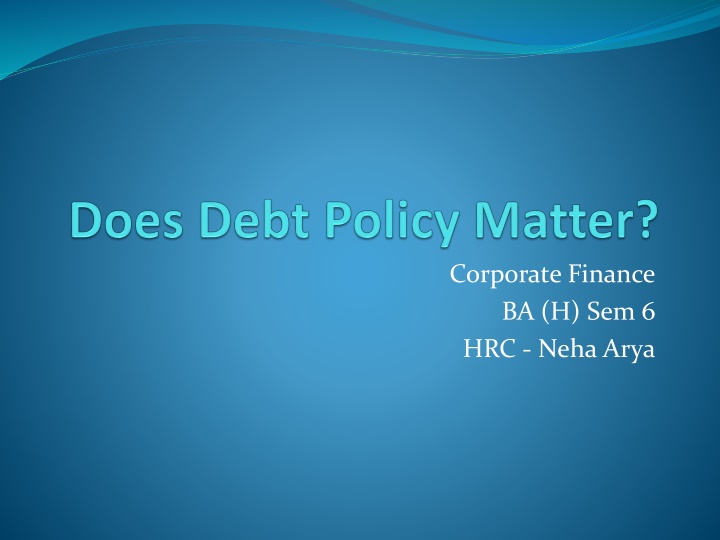 Does Debt Policy Matter?

Corporate Finance
BA (H) Sem 6
HRC - Neha Arya